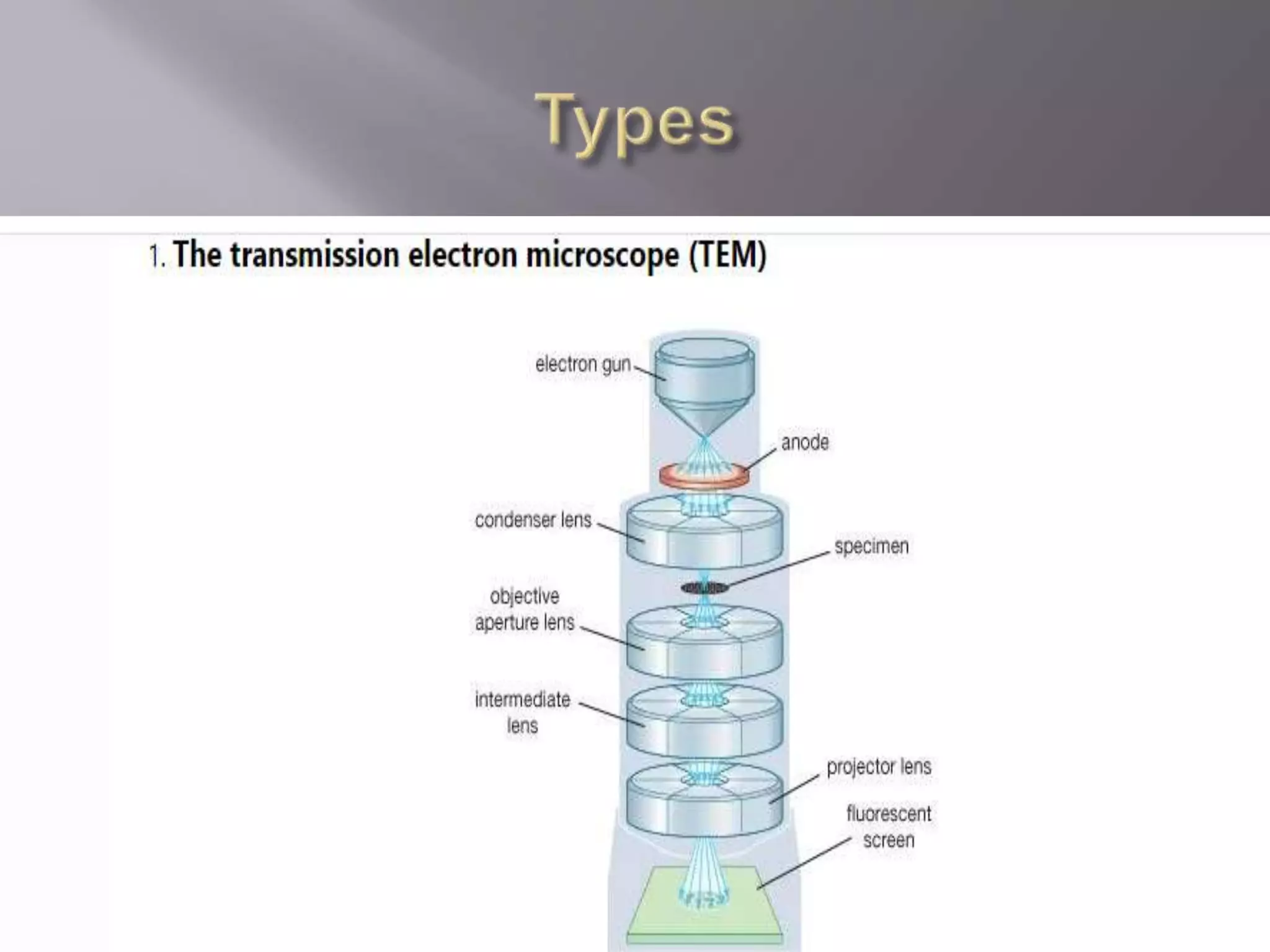 Types

1. The transmission electron microscope (TEM)

electron gun

anode

condenser lens

specimen

objective aperture lens

intermediate lens

projector lens

fluorescent screen